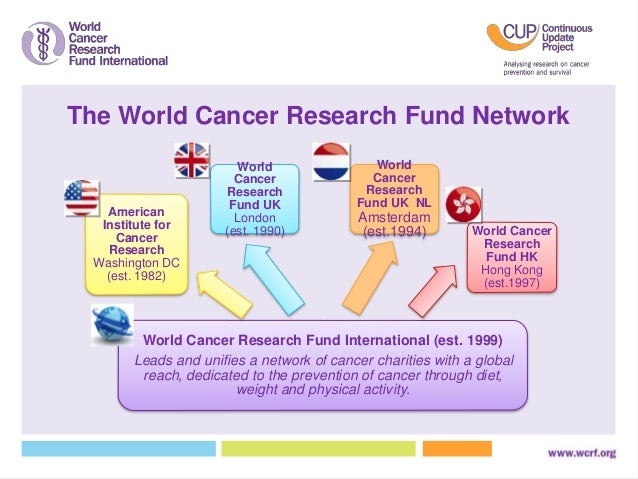 World Cancer Research Fund International

CUP Continuous Update Project
Analysing research on cancer prevention and survival

The World Cancer Research Fund Network

American Institute for Cancer Research
Washington DC
(est. 1982)

World Cancer Research Fund UK
London
(est. 1990)

World Cancer Research Fund UK NL
Amsterdam
(est.1994)

World Cancer Research Fund HK
Hong Kong
(est.1997)

World Cancer Research Fund International (est. 1999)
Leads and unifies a network of cancer charities with a global reach, dedicated to the prevention of cancer through diet, weight and physical activity.

www.wcrf.org